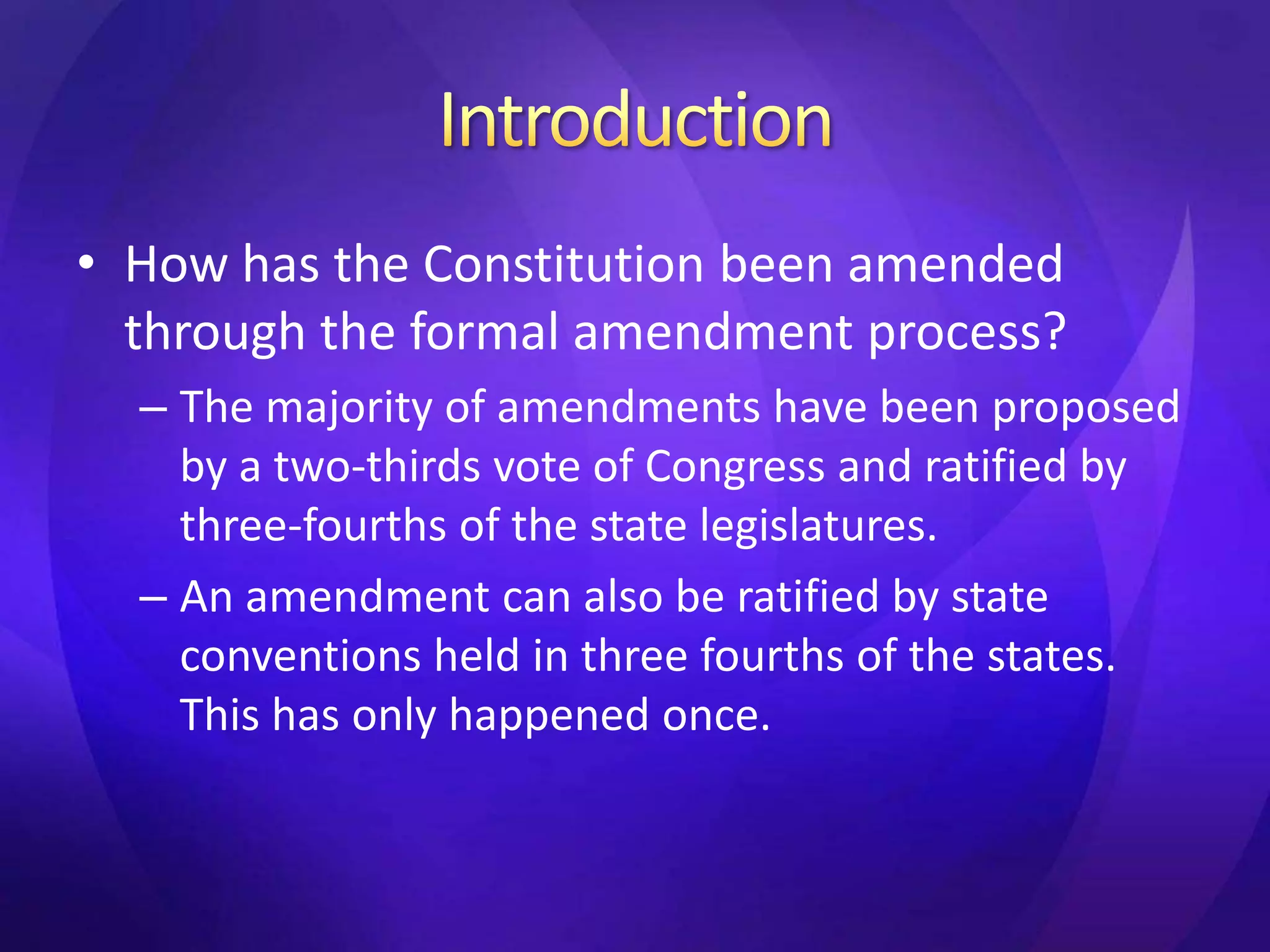 Introduction

• How has the Constitution been amended through the formal amendment process?

– The majority of amendments have been proposed by a two-thirds vote of Congress and ratified by three-fourths of the state legislatures.

– An amendment can also be ratified by state conventions held in three fourths of the states. This has only happened once.